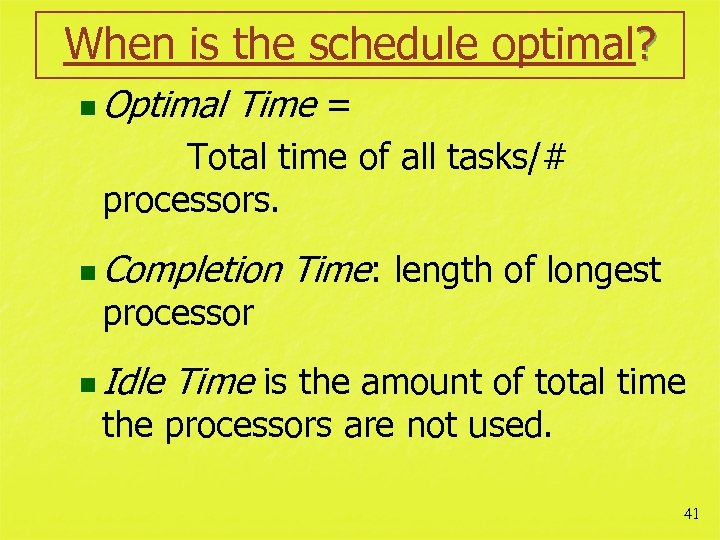 When is the schedule optimal?

Optimal Time = Total time of all tasks/# processors.

Completion Time: length of longest processor

Idle Time is the amount of total time the processors are not used.

41